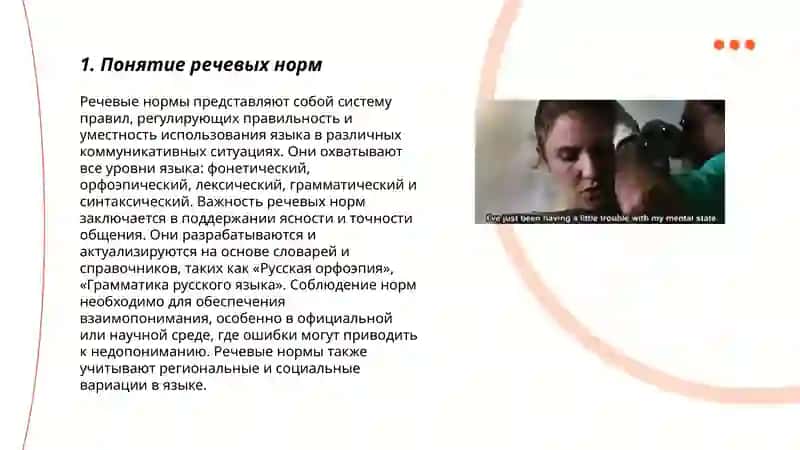 1. Понятие речевых норм

Речевые нормы представляют собой систему правил, регулирующих правильность и уместность использования языка в различных коммуникативных ситуациях. Они охватывают все уровни языка: фонетический, орфоэпический, лексический, грамматический и синтаксический. Важность речевых норм заключается в поддержании ясности и точности общения. Они разрабатываются и актуализируются на основе словарей и справочников, таких как «Русская орфоэпия», «Грамматика русского языка». Соблюдение норм необходимо для обеспечения взаимопонимания, особенно в официальной или научной среде, где ошибки могут приводить к недопониманию. Речевые нормы также учитывают региональные и социальные вариации в языке.

I've just been having a little trouble with my mental state